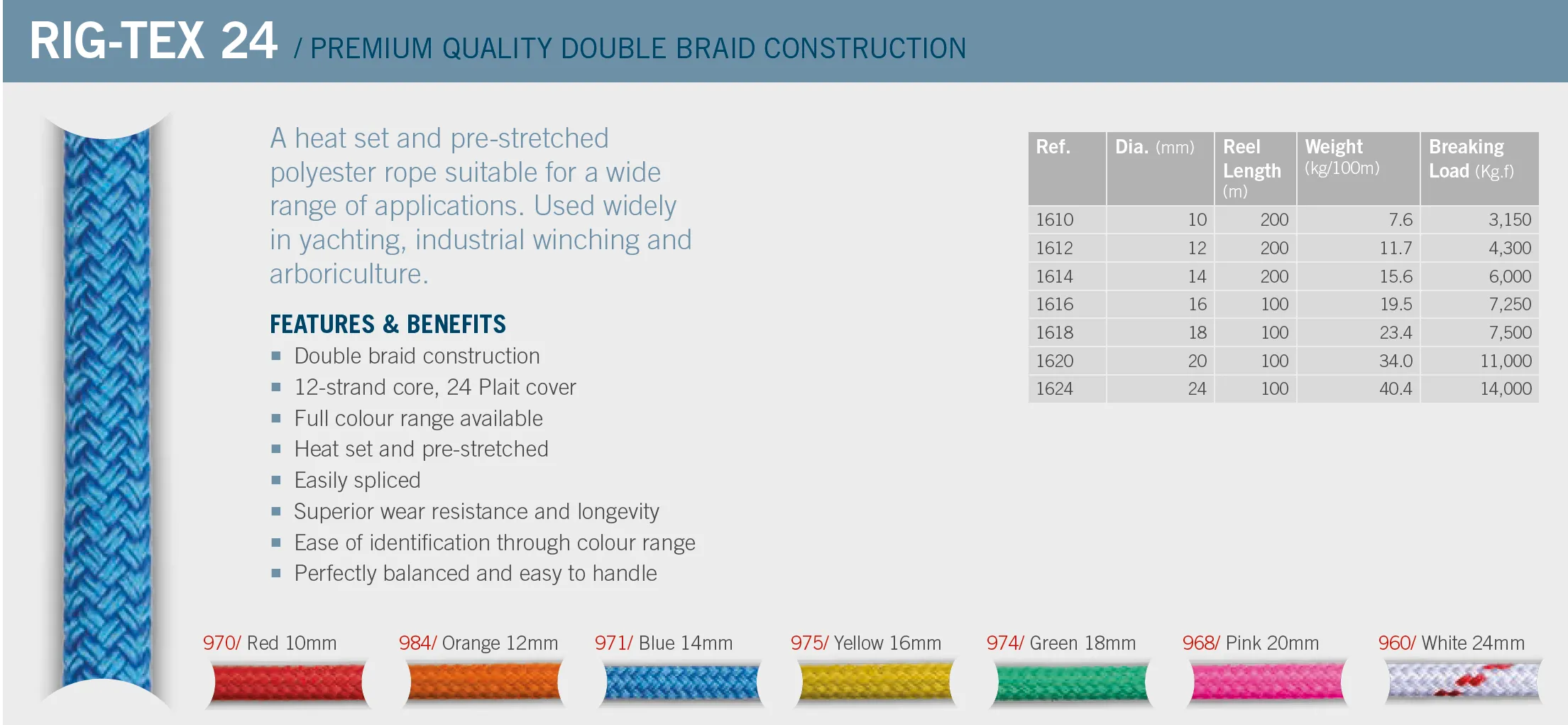 RIG-TEX 24 / PREMIUM QUALITY DOUBLE BRAID CONSTRUCTION

A heat set and pre-stretched polyester rope suitable for a wide range of applications. Used widely in yachting, industrial winching and arboriculture.

FEATURES & BENEFITS
- Double braid construction
- 12-strand core, 24 Plait cover
- Full colour range available
- Heat set and pre-stretched
- Easily spliced
- Superior wear resistance and longevity
- Ease of identification through colour range
- Perfectly balanced and easy to handle

| Ref. | Dia. (mm) | Reel Length (m) | Weight (kg/100m) | Breaking Load (Kg.f) |
|---|---|---|---|---|
| 1610 | 10 | 200 | 7.6 | 3,150 |
| 1612 | 12 | 200 | 11.7 | 4,300 |
| 1614 | 14 | 200 | 15.6 | 6,000 |
| 1616 | 16 | 100 | 19.5 | 7,250 |
| 1618 | 18 | 100 | 23.4 | 7,500 |
| 1620 | 20 | 100 | 34.0 | 11,000 |
| 1624 | 24 | 100 | 40.4 | 14,000 |

970/ Red 10mm
984/ Orange 12mm
971/ Blue 14mm
975/ Yellow 16mm
974/ Green 18mm
968/ Pink 20mm
960/ White 24mm